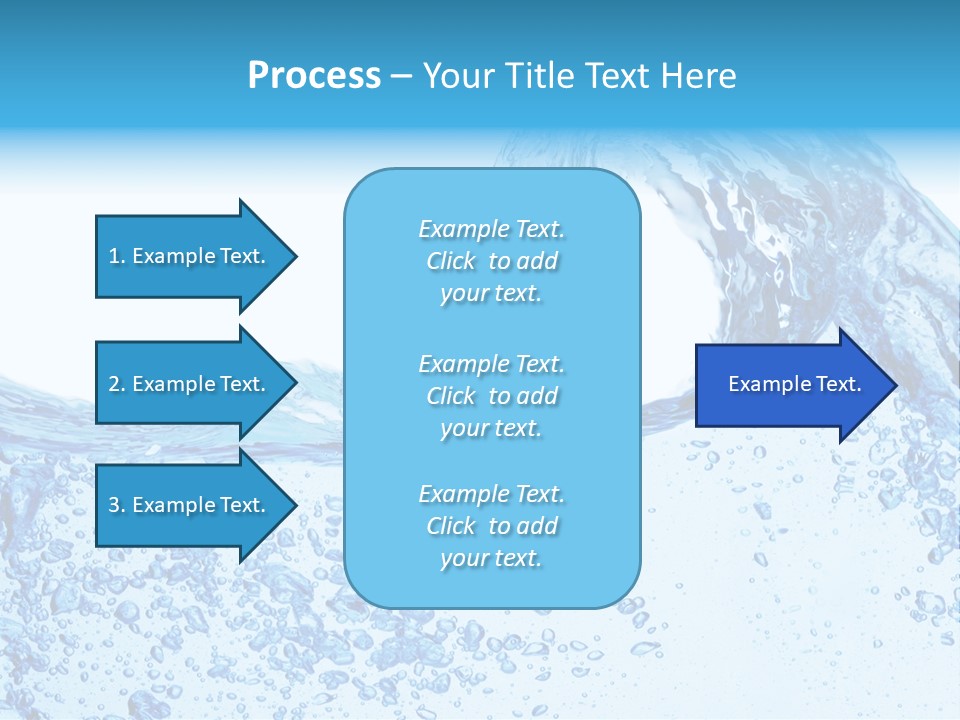 Process – Your Title Text Here

1. Example Text.

2. Example Text.

3. Example Text.

Example Text. Click to add your text.

Example Text. Click to add your text.

Example Text. Click to add your text.

Example Text.